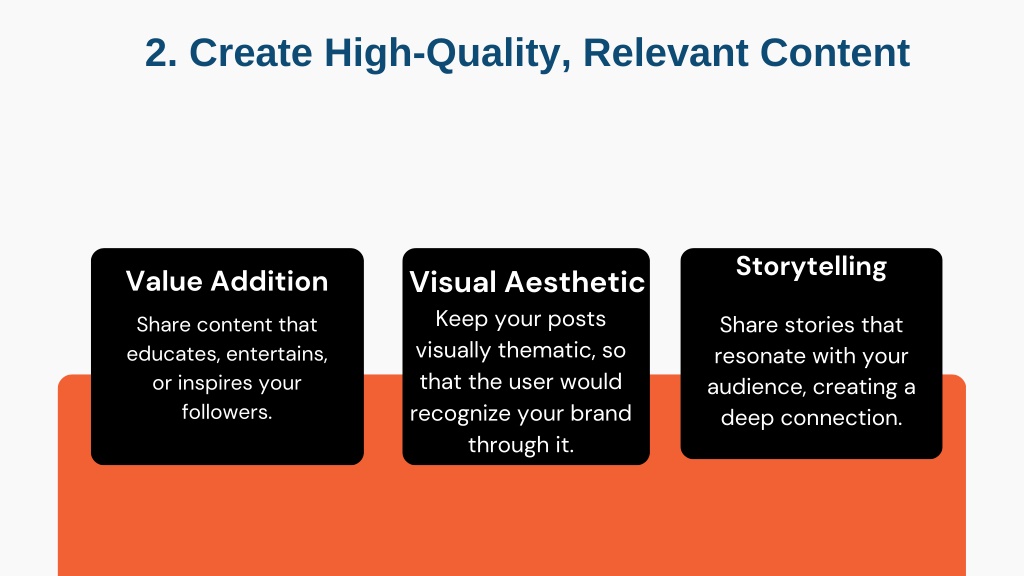 2. Create High-Quality, Relevant Content

Value Addition

Share content that educates, entertains, or inspires your followers.

Visual Aesthetic

Keep your posts visually thematic, so that the user would recognize your brand through it.

Storytelling

Share stories that resonate with your audience, creating a deep connection.